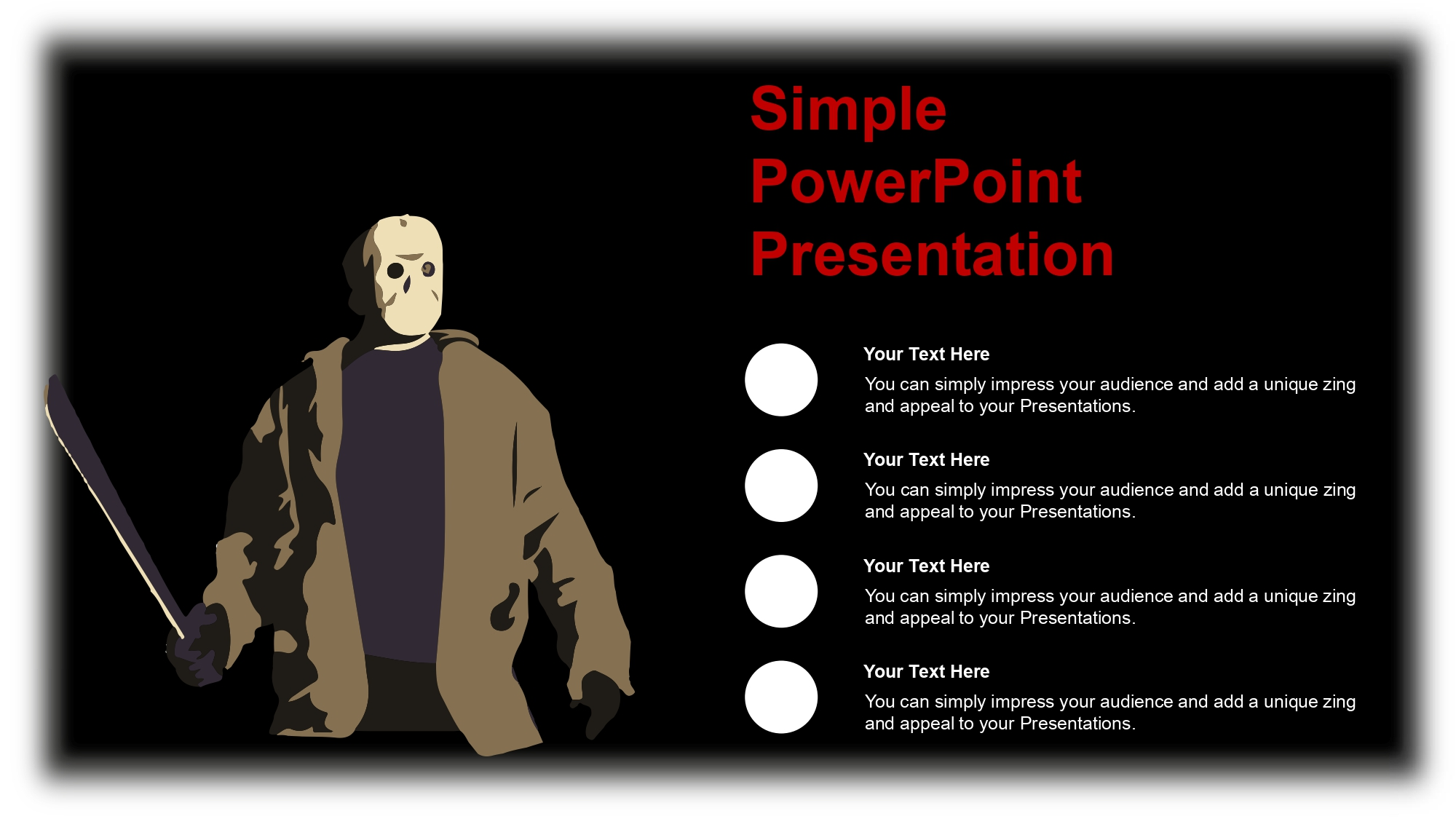 Simple PowerPoint Presentation

Your Text Here
You can simply impress your audience and add a unique zing and appeal to your Presentations.

Your Text Here
You can simply impress your audience and add a unique zing and appeal to your Presentations.

Your Text Here
You can simply impress your audience and add a unique zing and appeal to your Presentations.

Your Text Here
You can simply impress your audience and add a unique zing and appeal to your Presentations.